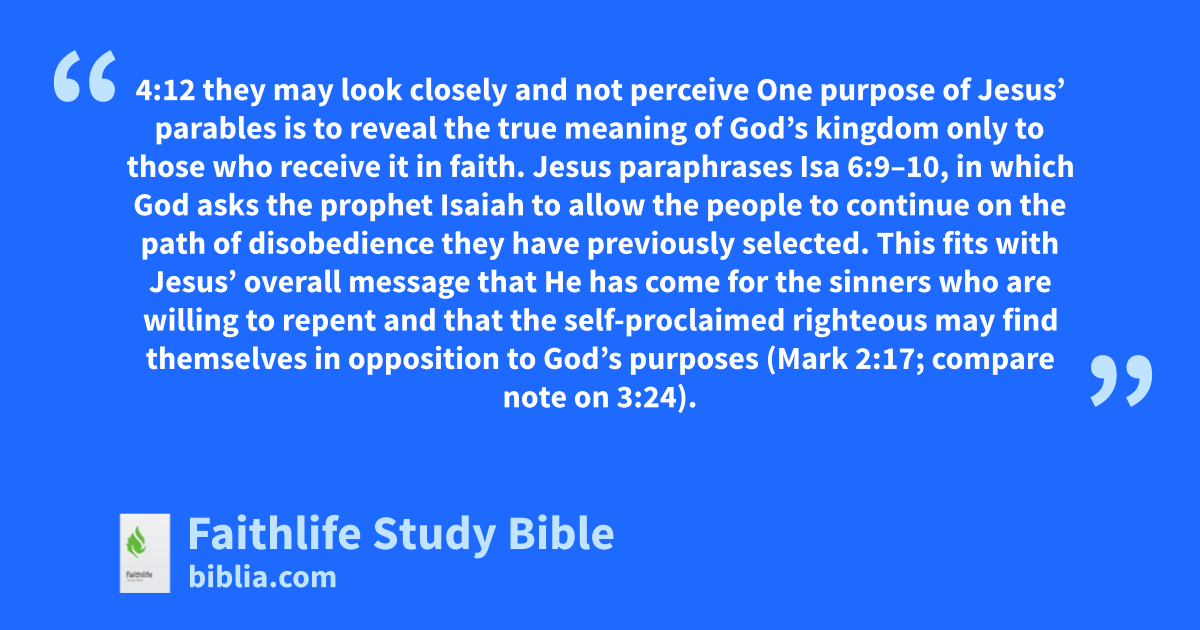 “ 4:12 they may look closely and not perceive One purpose of Jesus’ parables is to reveal the true meaning of God’s kingdom only to those who receive it in faith. Jesus paraphrases Isa 6:9–10, in which God asks the prophet Isaiah to allow the people to continue on the path of disobedience they have previously selected. This fits with Jesus’ overall message that He has come for the sinners who are willing to repent and that the self-proclaimed righteous may find themselves in opposition to God’s purposes (Mark 2:17; compare note on 3:24). ”

Faithlife

Faithlife Study Bible
biblia.com